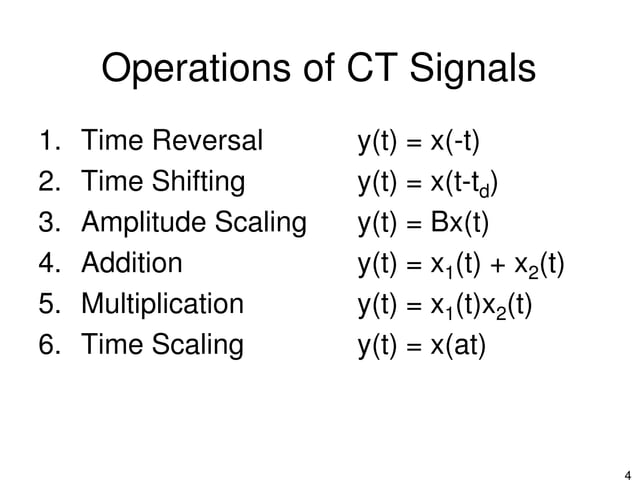 Operations of CT Signals

1. Time Reversal $y(t) = x(-t)$
2. Time Shifting $y(t) = x(t-t_d)$
3. Amplitude Scaling $y(t) = Bx(t)$
4. Addition $y(t) = x_1(t) + x_2(t)$
5. Multiplication $y(t) = x_1(t)x_2(t)$
6. Time Scaling $y(t) = x(at)$

4